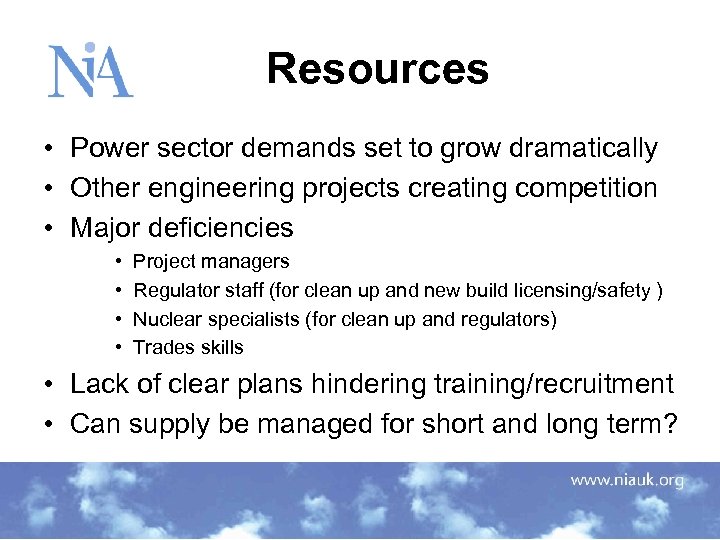 NiA

Resources

• Power sector demands set to grow dramatically
• Other engineering projects creating competition
• Major deficiencies
  • Project managers
  • Regulator staff (for clean up and new build licensing/safety )
  • Nuclear specialists (for clean up and regulators)
  • Trades skills
• Lack of clear plans hindering training/recruitment
• Can supply be managed for short and long term?

www.niauk.org